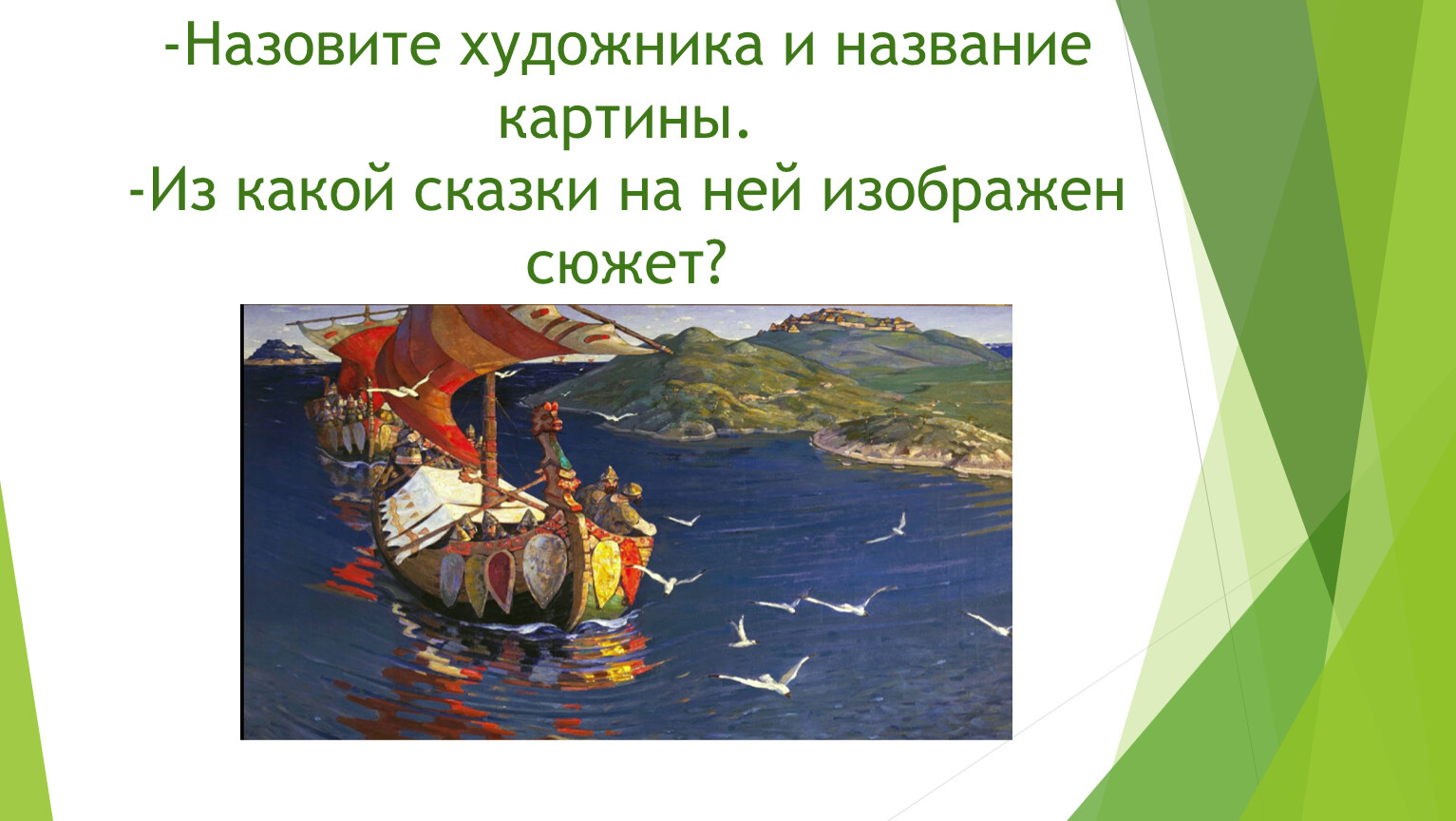 -Назовите художника и название картины.
-Из какой сказки на ней изображен сюжет?